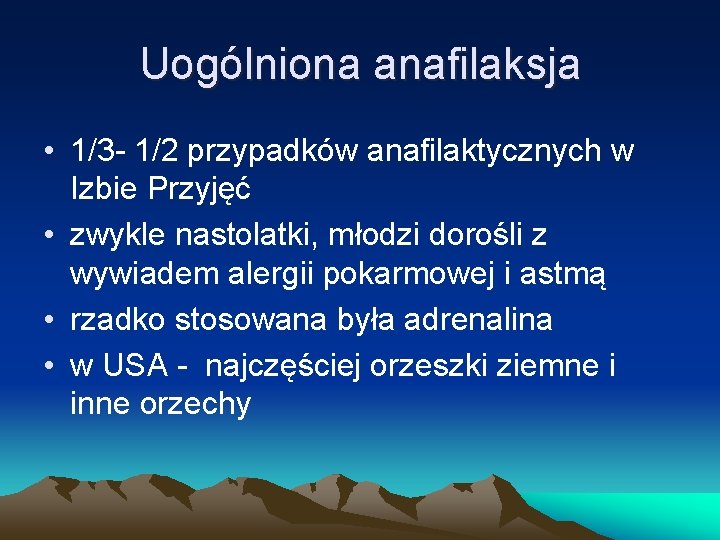 Uogólniona anafilaksja

• 1/3- 1/2 przypadków anafilaktycznych w Izbie Przyjęć
• zwykle nastolatki, młodzi dorośli z wywiadem alergii pokarmowej i astmą
• rzadko stosowana była adrenalina
• w USA - najczęściej orzeszki ziemne i inne orzechy